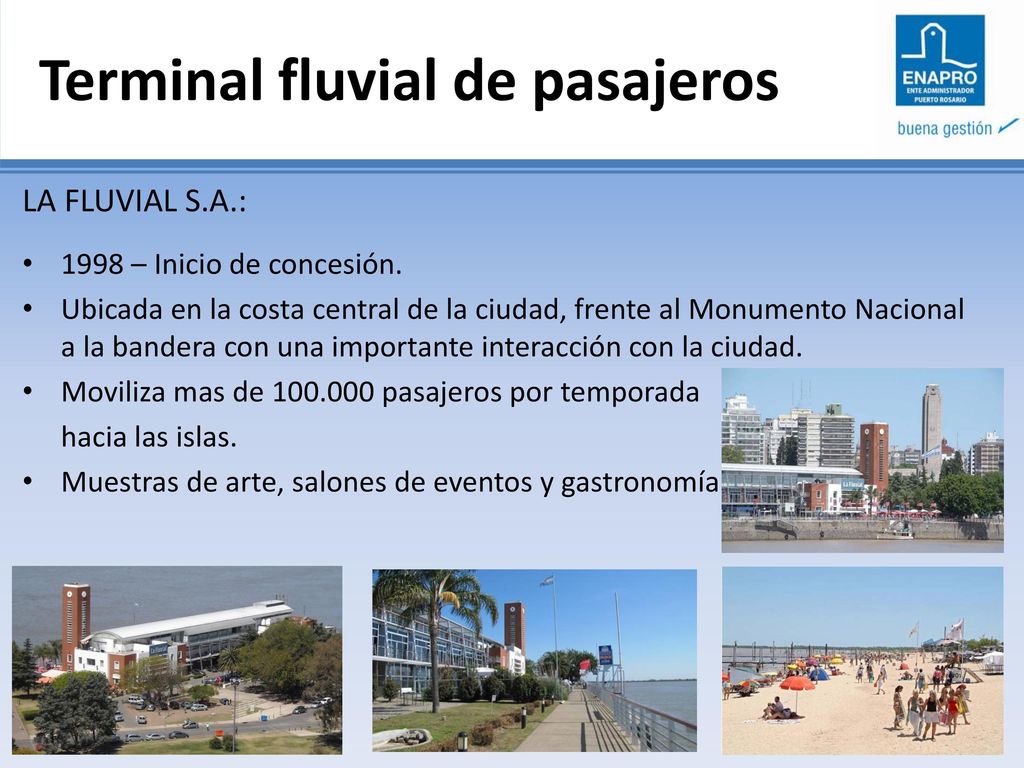 Terminal fluvial de pasajeros

ENAPRO
ENTE ADMINISTRADOR PUERTO ROSARIO
buena gestión

LA FLUVIAL S.A.:

• 1998 – Inicio de concesión.
• Ubicada en la costa central de la ciudad, frente al Monumento Nacional a la bandera con una importante interacción con la ciudad.
• Moviliza mas de 100.000 pasajeros por temporada hacia las islas.
• Muestras de arte, salones de eventos y gastronomía